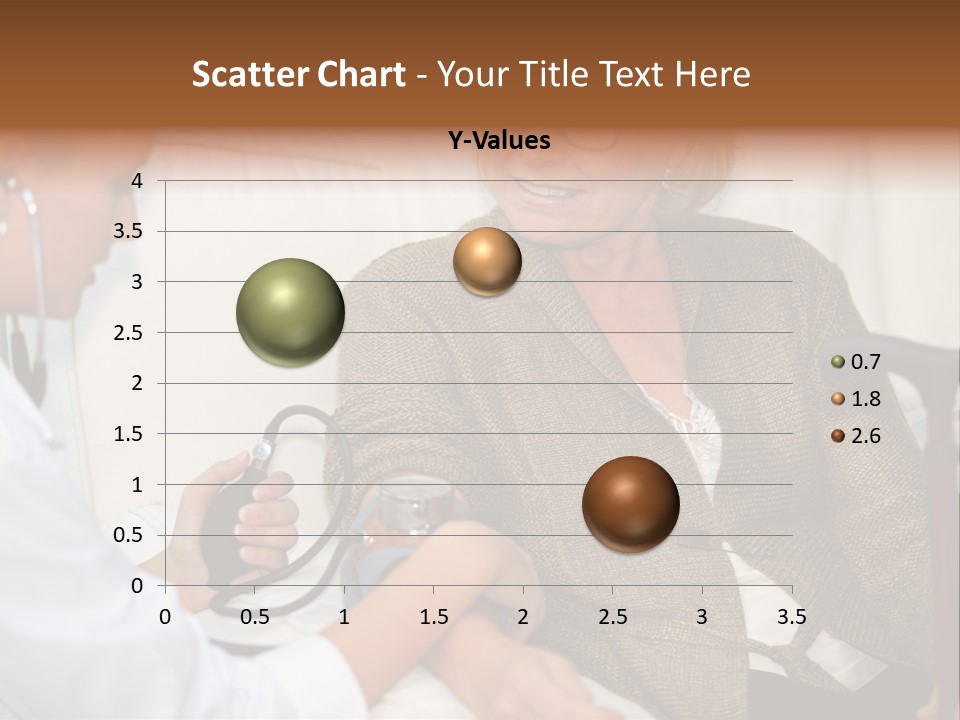 Scatter Chart - Your Title Text Here

Y-Values

4
3.5
3
2.5
2
1.5
1
0.5
0

0 0.5 1 1.5 2 2.5 3 3.5

0.7
1.8
2.6